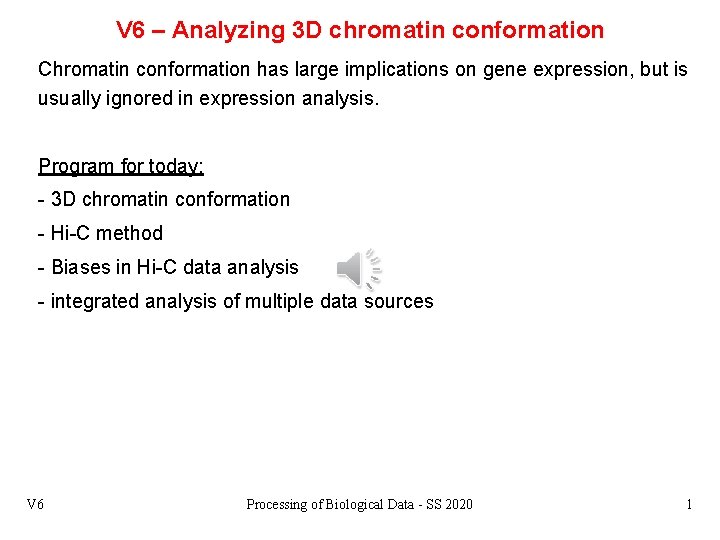 V6 – Analyzing 3D chromatin conformation

Chromatin conformation has large implications on gene expression, but is usually ignored in expression analysis.

Program for today:
- 3D chromatin conformation
- Hi-C method
- Biases in Hi-C data analysis
- integrated analysis of multiple data sources

V6 Processing of Biological Data - SS 2020 1